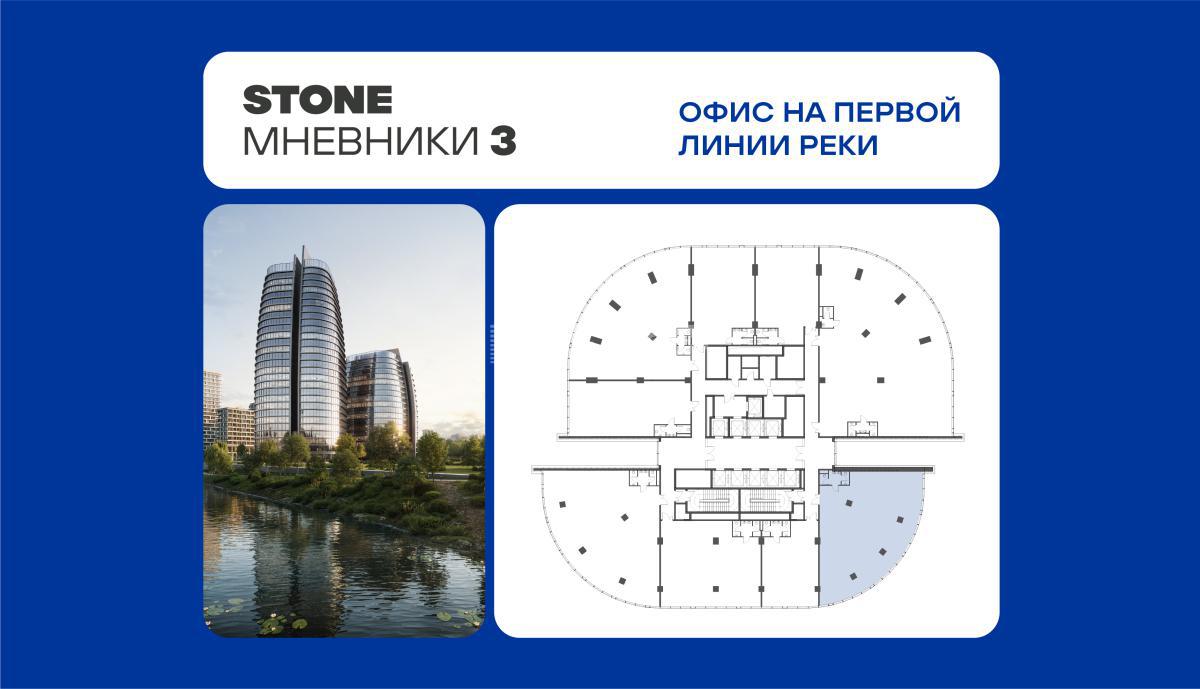 STONE
МНЕВНИКИ 3

ОФИС НА ПЕРВОЙ ЛИНИИ РЕКИ